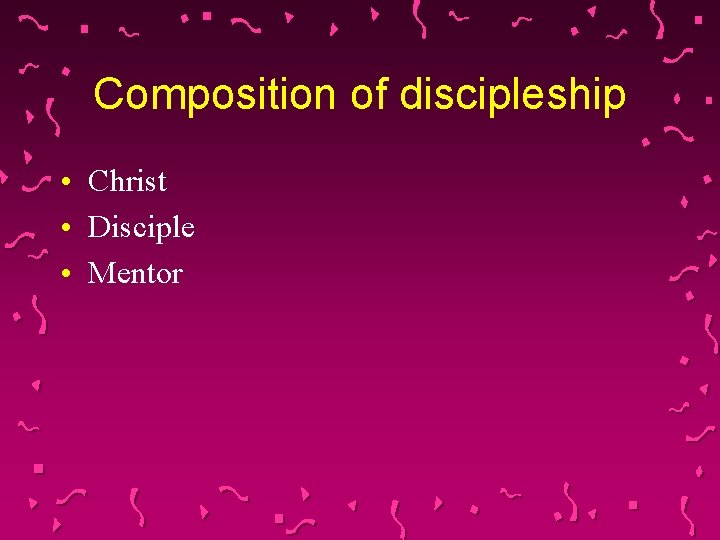 Composition of discipleship

• Christ
• Disciple
• Mentor